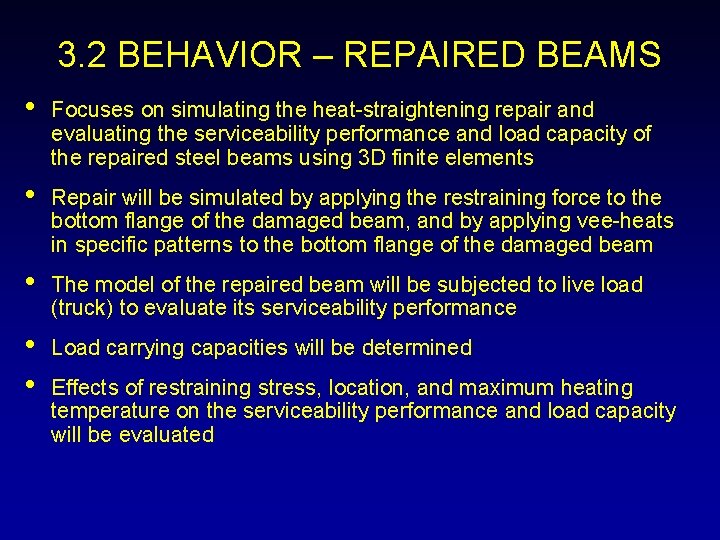 3.2 BEHAVIOR – REPAIRED BEAMS

• Focuses on simulating the heat-straightening repair and evaluating the serviceability performance and load capacity of the repaired steel beams using 3D finite elements

• Repair will be simulated by applying the restraining force to the bottom flange of the damaged beam, and by applying vee-heats in specific patterns to the bottom flange of the damaged beam

• The model of the repaired beam will be subjected to live load (truck) to evaluate its serviceability performance

• Load carrying capacities will be determined

• Effects of restraining stress, location, and maximum heating temperature on the serviceability performance and load capacity will be evaluated